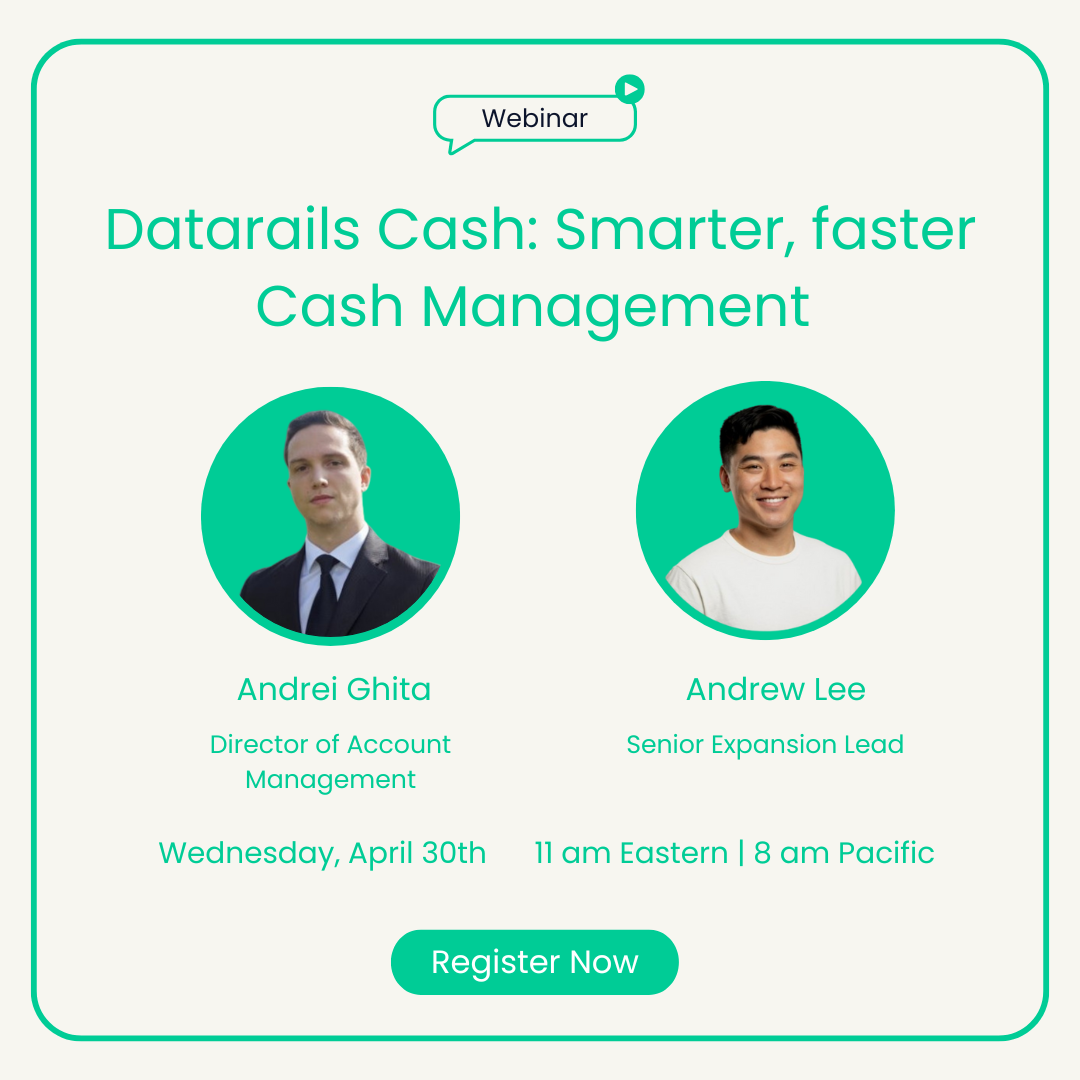 Webinar

Datarails Cash: Smarter, faster Cash Management

Andrei Ghita

Director of Account Management

Andrew Lee

Senior Expansion Lead

Wednesday, April 30th

11 am Eastern | 8 am Pacific

Register Now